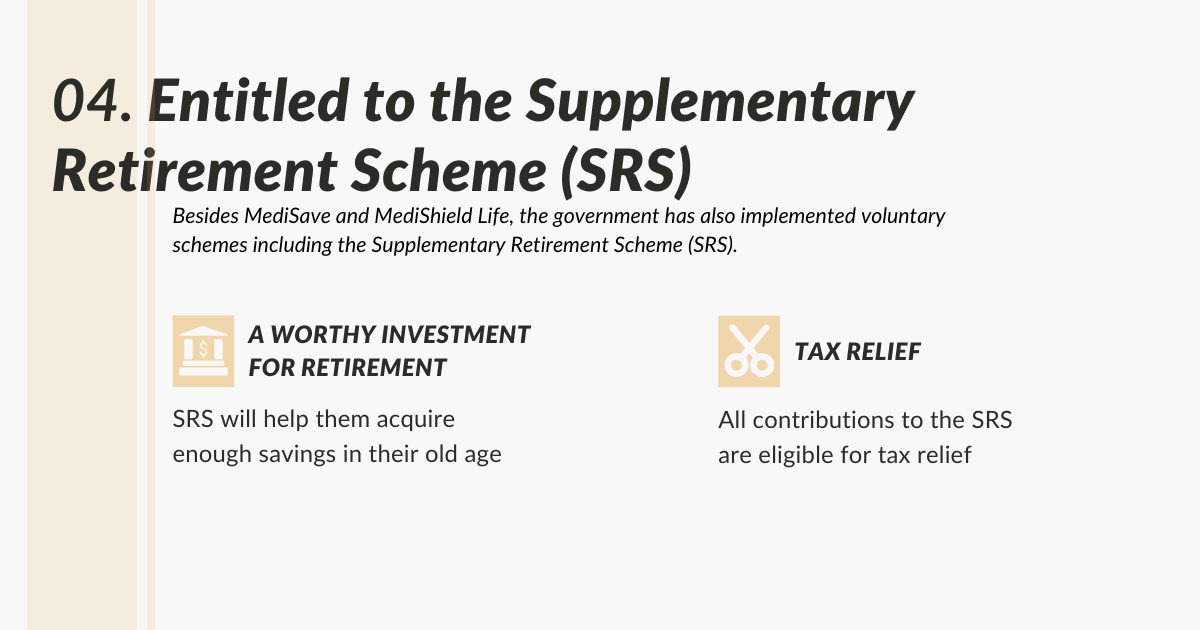 04. Entitled to the Supplementary Retirement Scheme (SRS)

Besides MediSave and MediShield Life, the government has also implemented voluntary schemes including the Supplementary Retirement Scheme (SRS).

A WORTHY INVESTMENT FOR RETIREMENT

SRS will help them acquire enough savings in their old age

TAX RELIEF

All contributions to the SRS are eligible for tax relief